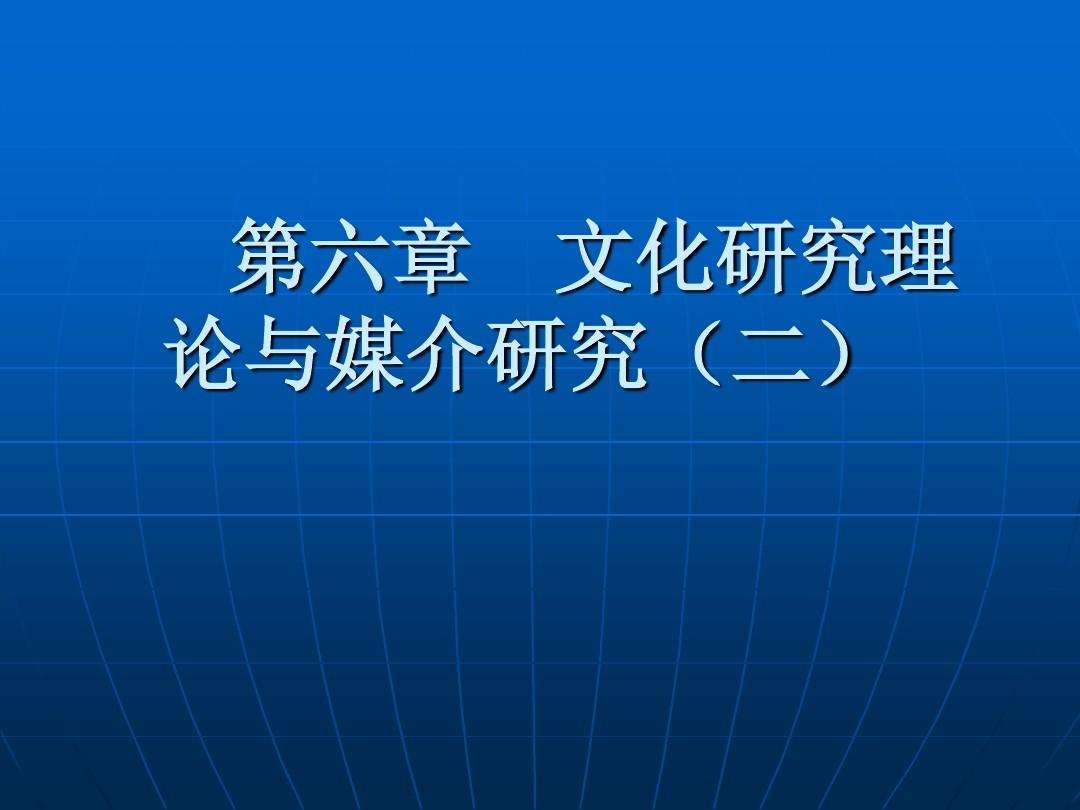 第六章　文化研究理论与媒介研究（二）